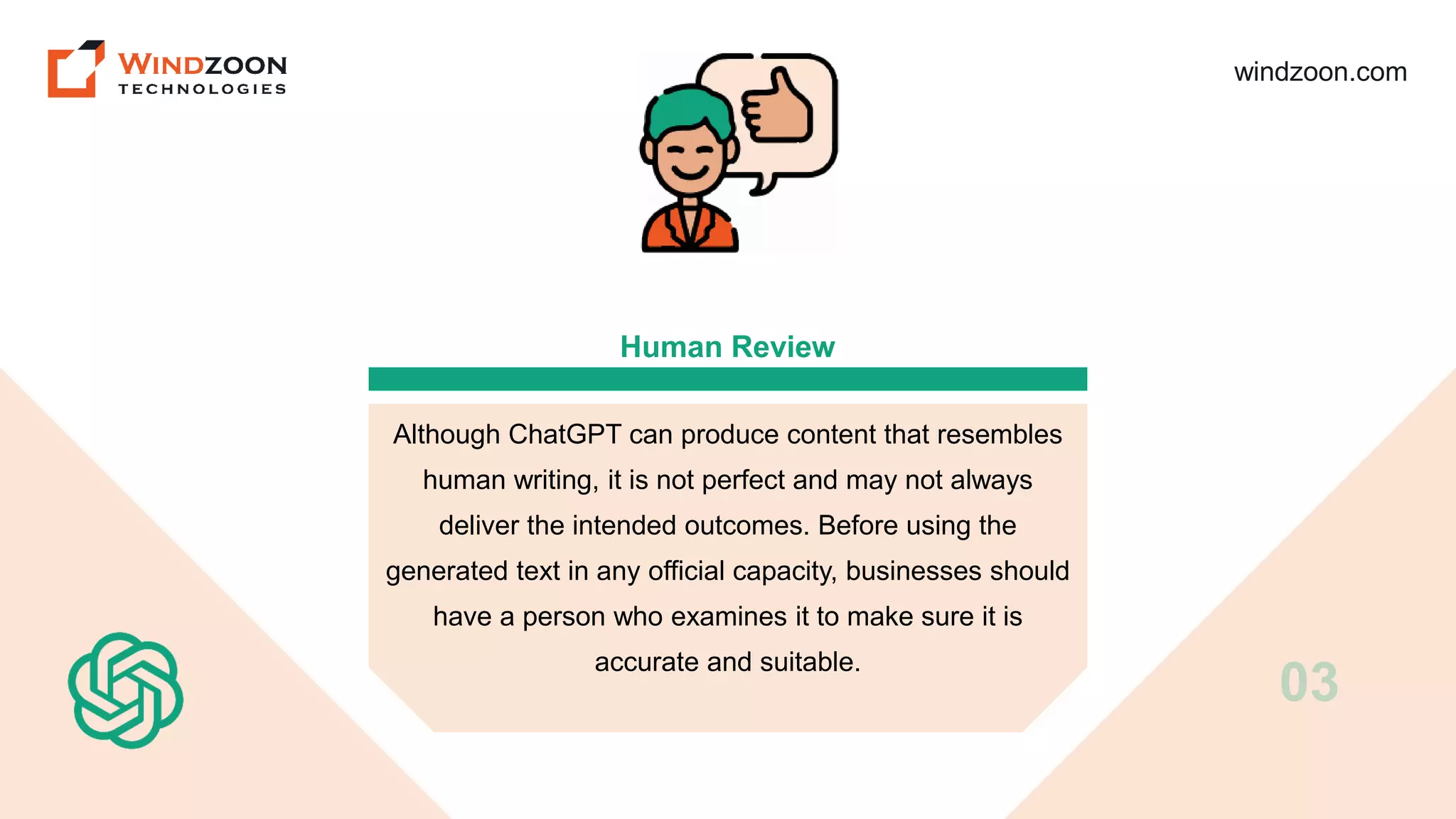 WINDZOON
TECHNOLOGIES

windzoon.com

Human Review

Although ChatGPT can produce content that resembles human writing, it is not perfect and may not always deliver the intended outcomes. Before using the generated text in any official capacity, businesses should have a person who examines it to make sure it is accurate and suitable.

03